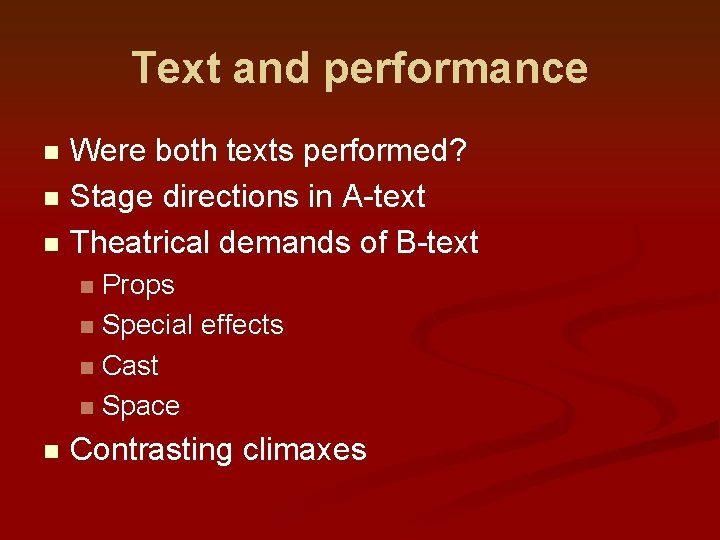 Text and performance

- Were both texts performed?
- Stage directions in A-text
- Theatrical demands of B-text
  - Props
  - Special effects
  - Cast
  - Space
- Contrasting climaxes